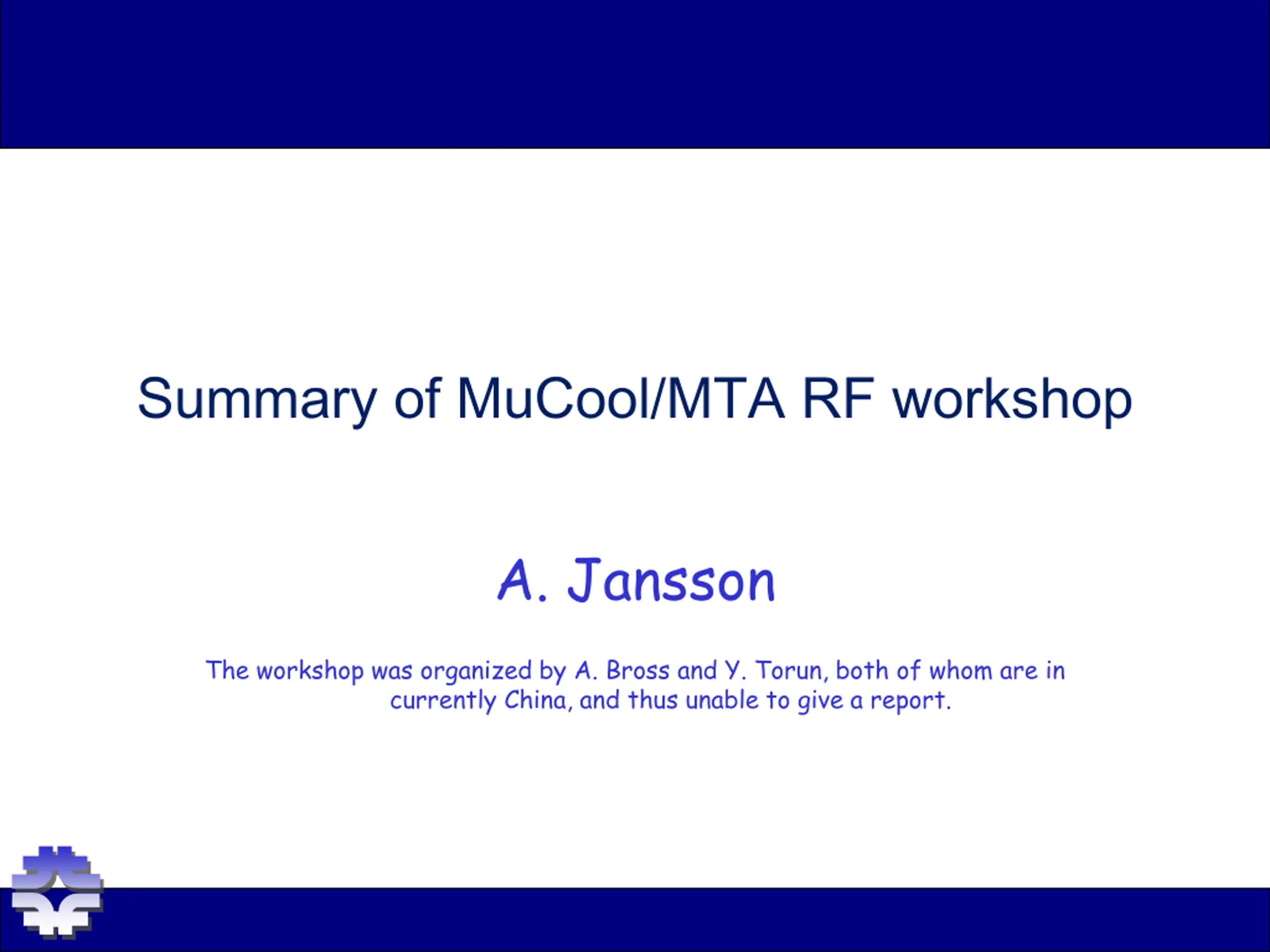 Summary of MuCool/MTA RF workshop

A. Jansson

The workshop was organized by A. Bross and Y. Torun, both of whom are in currently China, and thus unable to give a report.